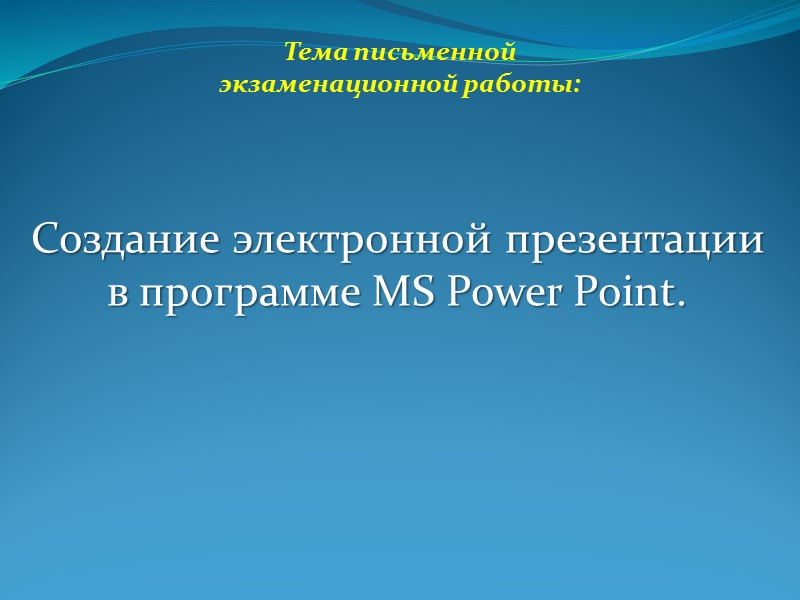 Тема письменной экзаменационной работы:

Создание электронной презентации в программе MS Power Point.